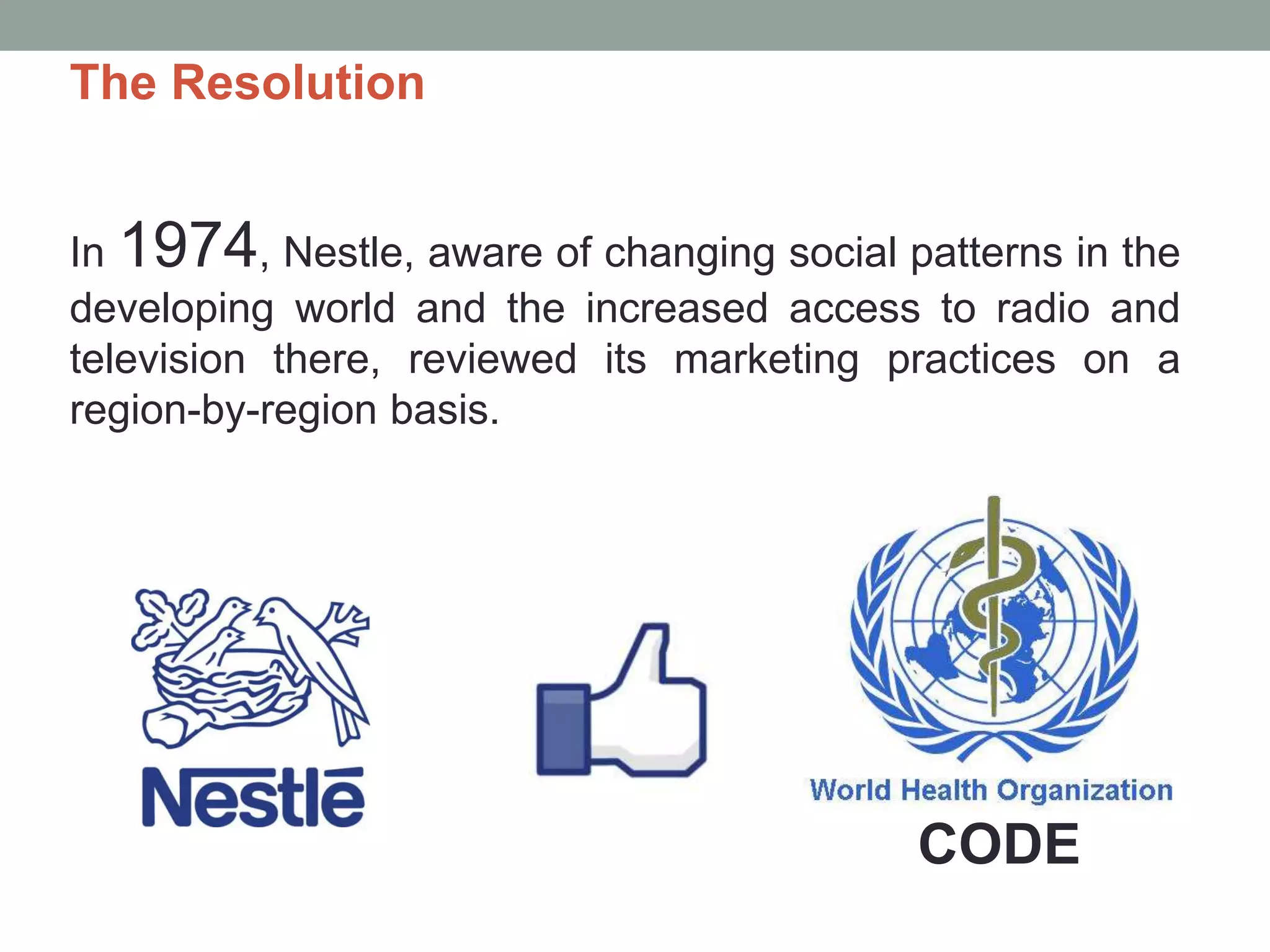 The Resolution

In 1974, Nestle, aware of changing social patterns in the developing world and the increased access to radio and television there, reviewed its marketing practices on a region-by-region basis.

Nestlé

World Health Organization

CODE